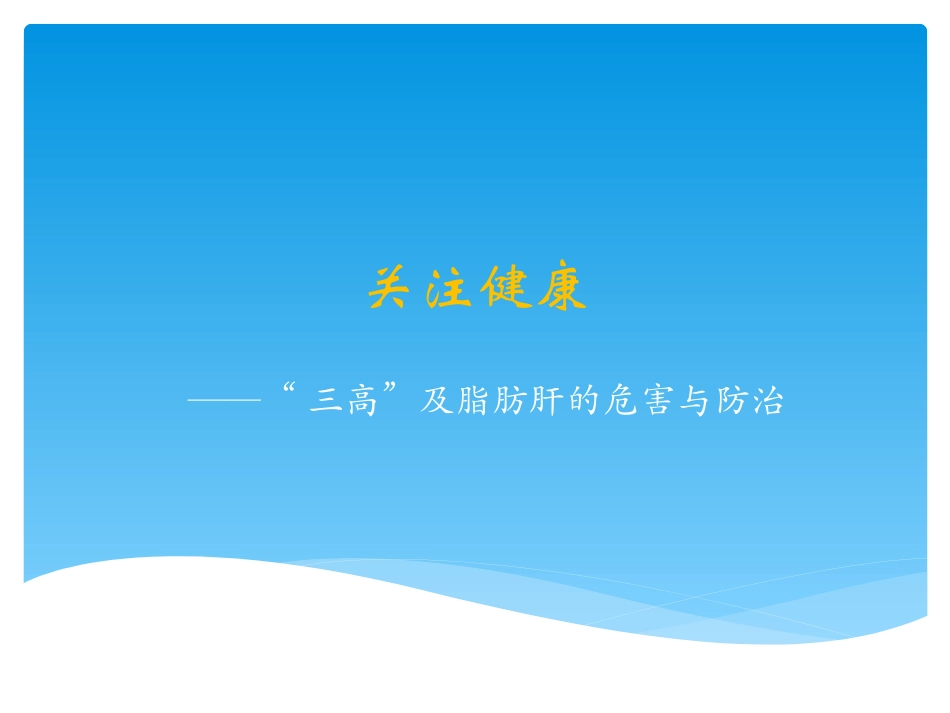 关注健康

——“三高”及脂肪肝的危害与防治